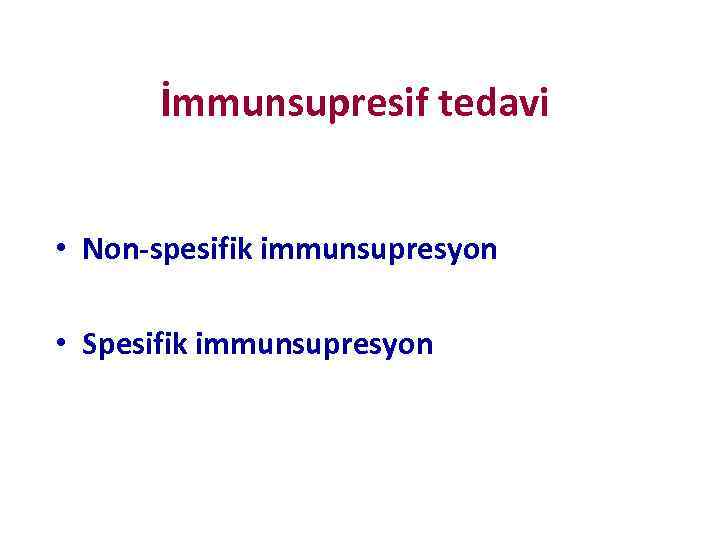 İmmunsupresif tedavi

• Non-spesifik immunsupresyon

• Spesifik immunsupresyon